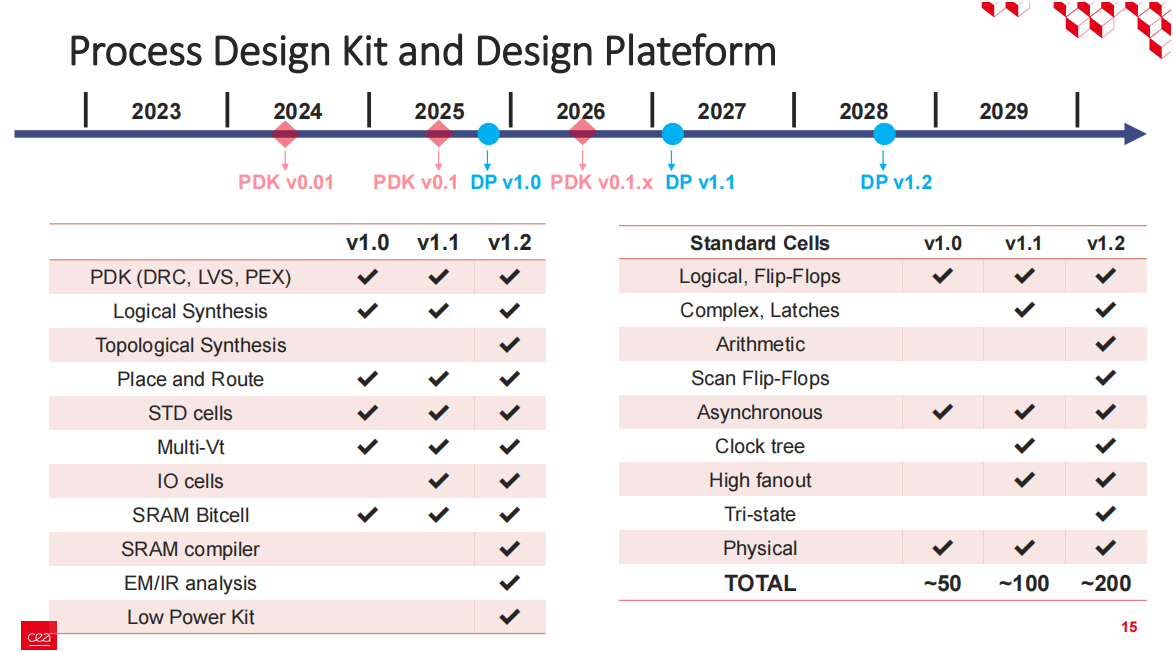 Process Design Kit and Design Plateform

2023 | 2024 | 2025 | 2026 | 2027 | 2028 | 2029

PDK v0.01
PDK v0.1
DP v1.0
PDK v0.1.x
DP v1.1
DP v1.2

| | v1.0 | v1.1 | v1.2 |
|---|---|---|---|
| PDK (DRC, LVS, PEX) | ✔ | ✔ | ✔ |
| Logical Synthesis | ✔ | ✔ | ✔ |
| Topological Synthesis | | | ✔ |
| Place and Route | ✔ | ✔ | ✔ |
| STD cells | ✔ | ✔ | ✔ |
| Multi-Vt | ✔ | ✔ | ✔ |
| IO cells | | ✔ | ✔ |
| SRAM Bitcell | ✔ | ✔ | ✔ |
| SRAM compiler | | | ✔ |
| EM/IR analysis | | | ✔ |
| Low Power Kit | | | ✔ |

| Standard Cells | v1.0 | v1.1 | v1.2 |
|---|---|---|---|
| Logical, Flip-Flops | ✔ | ✔ | ✔ |
| Complex, Latches | | ✔ | ✔ |
| Arithmetic | | | ✔ |
| Scan Flip-Flops | | | ✔ |
| Asynchronous | ✔ | ✔ | ✔ |
| Clock tree | | ✔ | ✔ |
| High fanout | | ✔ | ✔ |
| Tri-state | | | ✔ |
| Physical | ✔ | ✔ | ✔ |
| TOTAL | ~50 | ~100 | ~200 |

cea

15